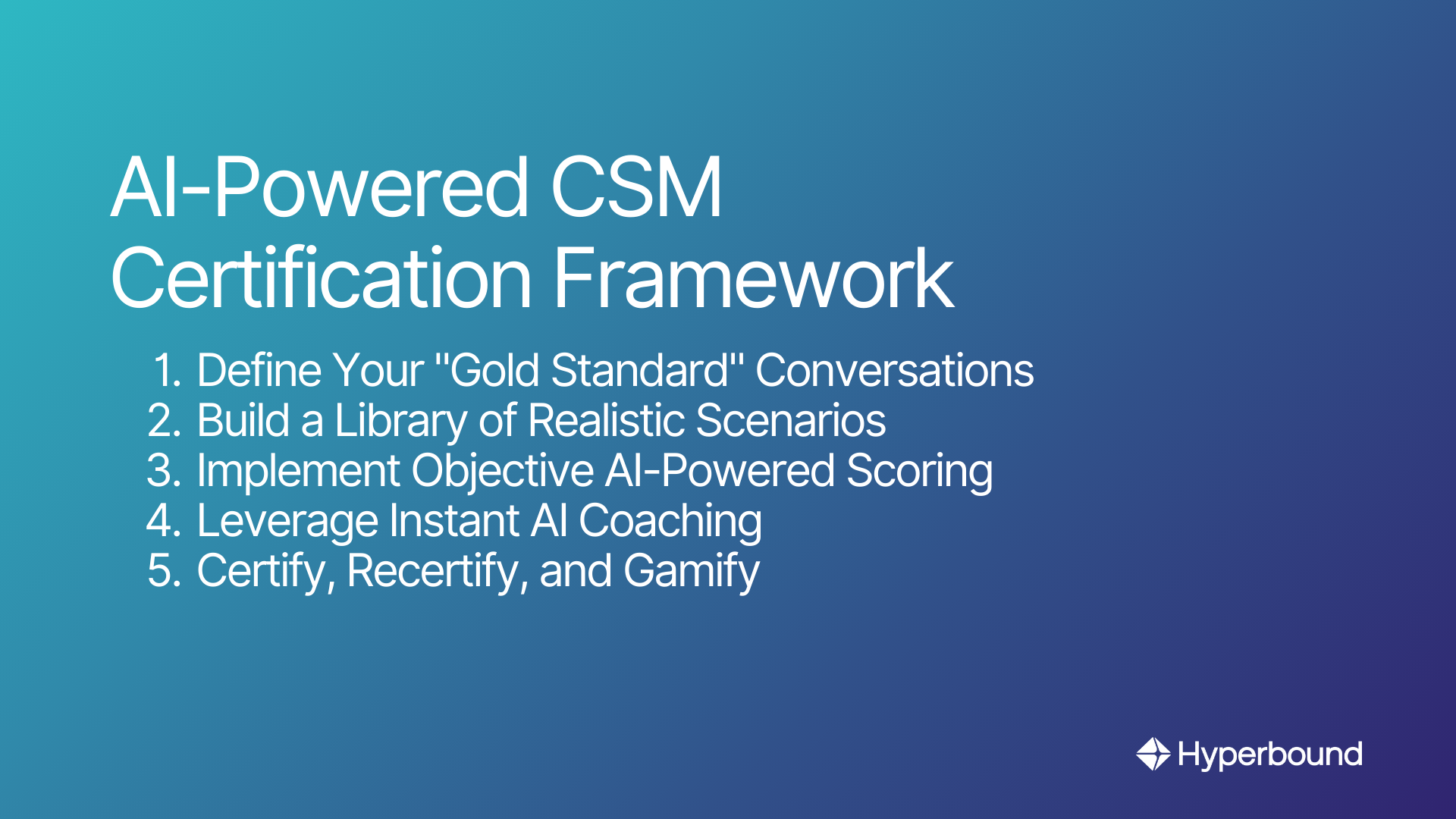 AI-Powered CSM Certification Framework

1. Define Your "Gold Standard" Conversations
2. Build a Library of Realistic Scenarios
3. Implement Objective AI-Powered Scoring
4. Leverage Instant AI Coaching
5. Certify, Recertify, and Gamify

Hyperbound